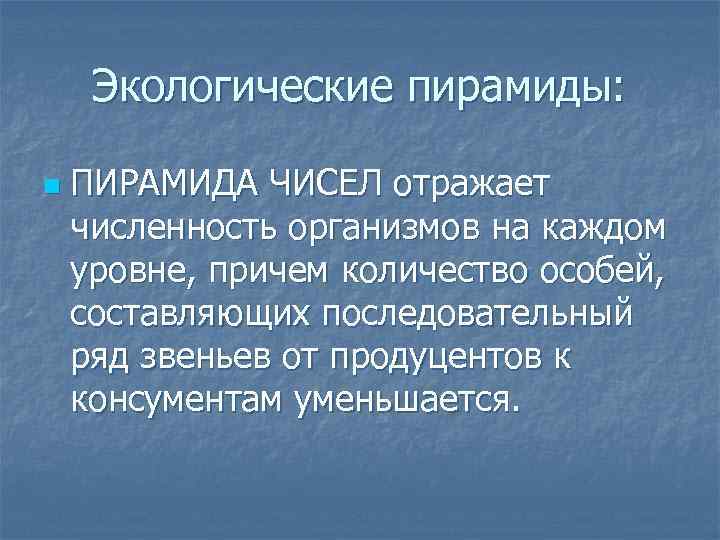 Экологические пирамиды:

ПИРАМИДА ЧИСЕЛ отражает численность организмов на каждом уровне, причем количество особей, составляющих последовательный ряд звеньев от продуцентов к консументам уменьшается.